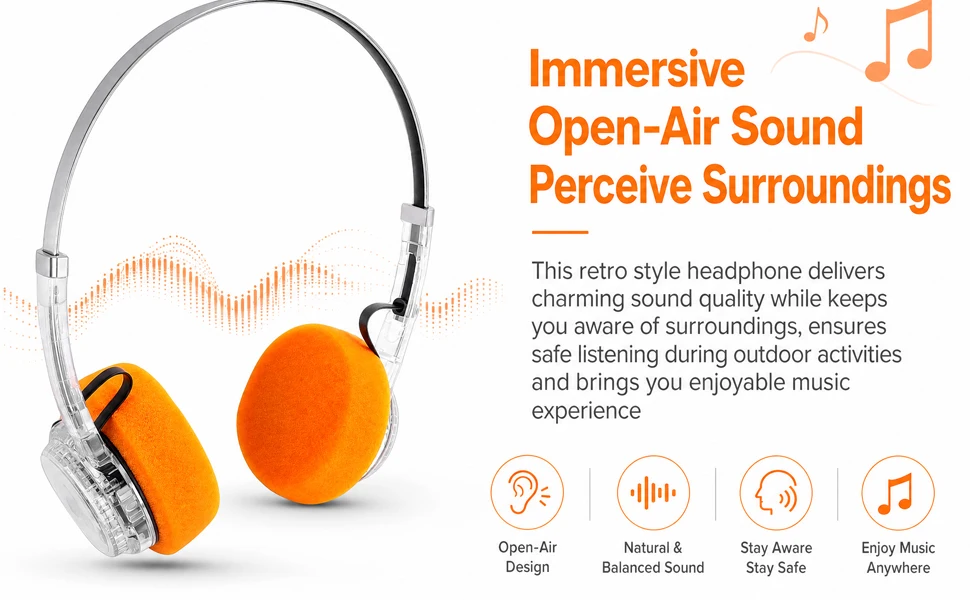 Immersive
Open-Air Sound
Perceive Surroundings

This retro style headphone delivers charming sound quality while keeps you aware of surroundings, ensures safe listening during outdoor activities and brings you enjoyable music experience

Open-Air
Design

Natural &
Balanced Sound

Stay Aware
Stay Safe

Enjoy Music
Anywhere